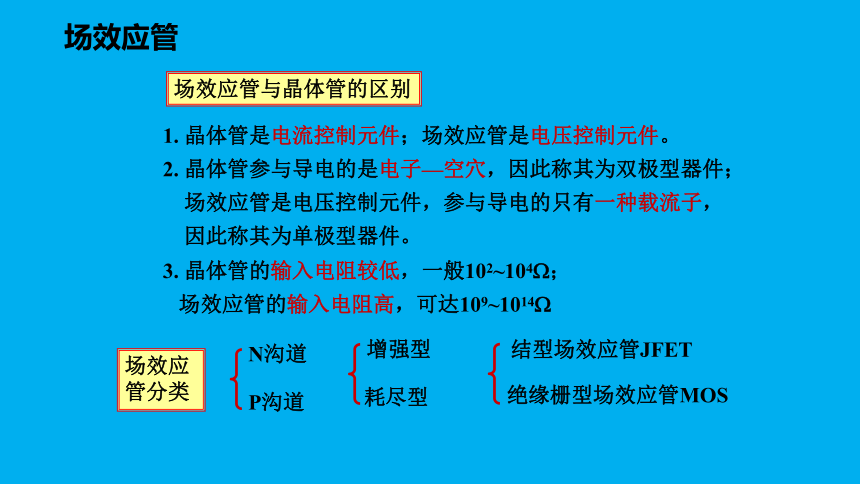 场效应管

场效应管与晶体管的区别

1. 晶体管是电流控制元件；场效应管是电压控制元件。

2. 晶体管参与导电的是电子—空穴，因此称其为双极型器件；场效应管是电压控制元件，参与导电的只有一种载流子，因此称其为单极型器件。

3. 晶体管的输入电阻较低，一般$10^2$~$10^4\Omega$；场效应管的输入电阻高，可达$10^9$~$10^{14}\Omega$

场效应管分类

N沟道

P沟道

增强型

耗尽型

结型场效应管JFET

绝缘栅型场效应管MOS